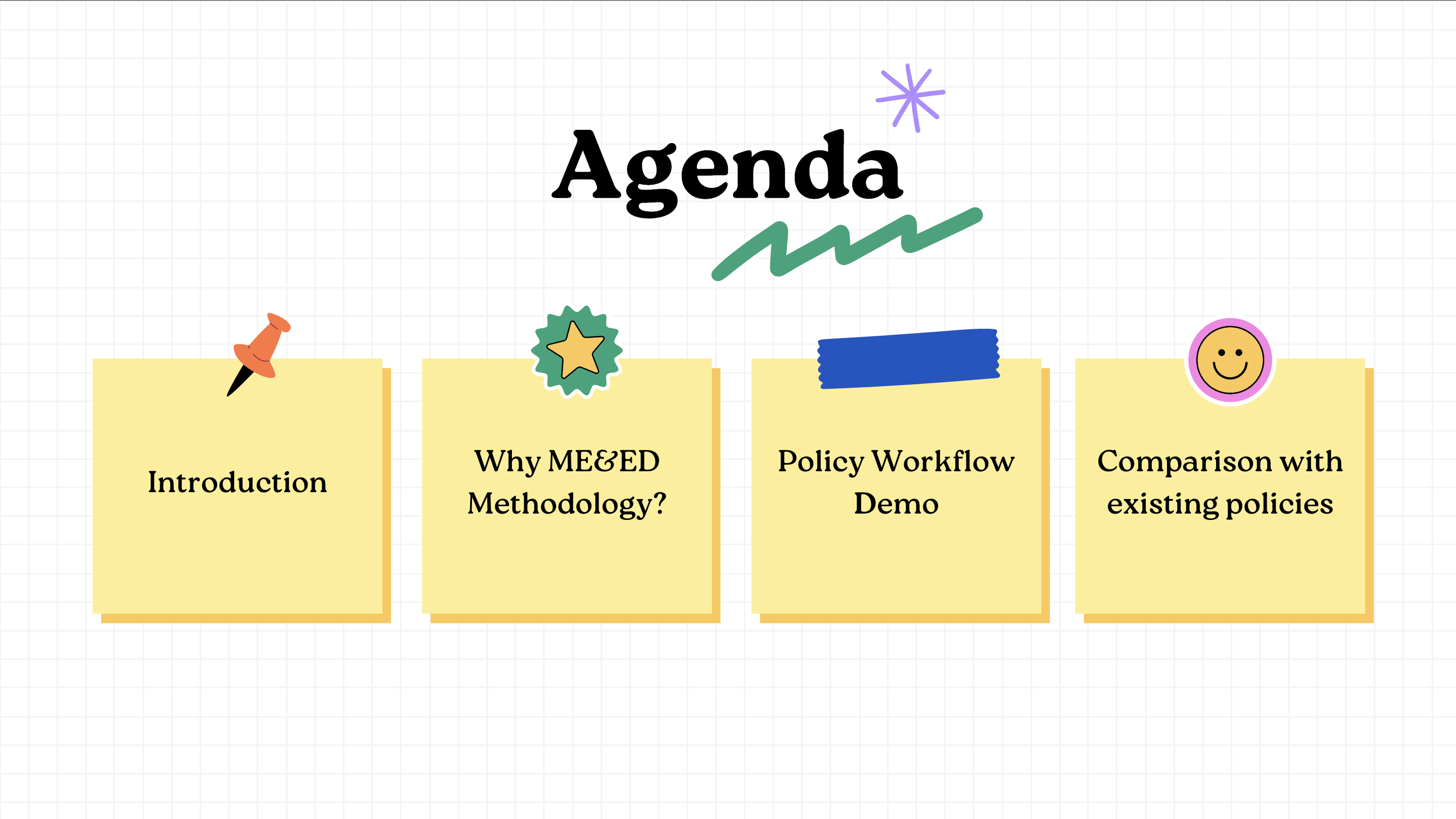 Agenda

Introduction

Why ME&ED Methodology?

Policy Workflow Demo

Comparison with existing policies